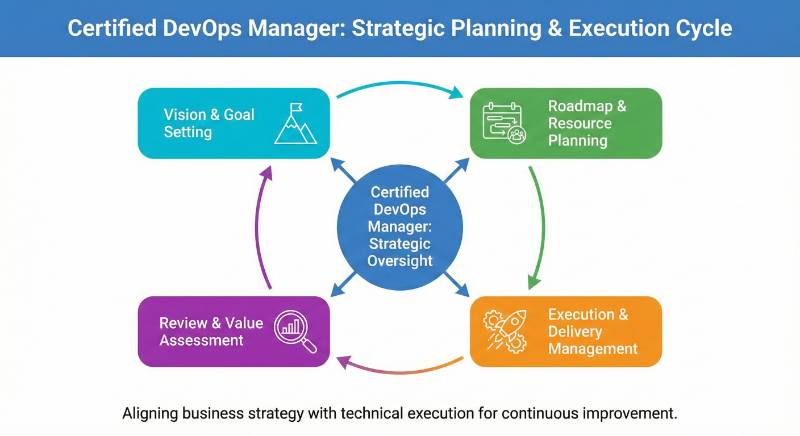 Certified DevOps Manager: Strategic Planning & Execution Cycle

Vision & Goal Setting

Roadmap & Resource Planning

Certified DevOps Manager: Strategic Oversight

Review & Value Assessment

Execution & Delivery Management

Aligning business strategy with technical execution for continuous improvement.